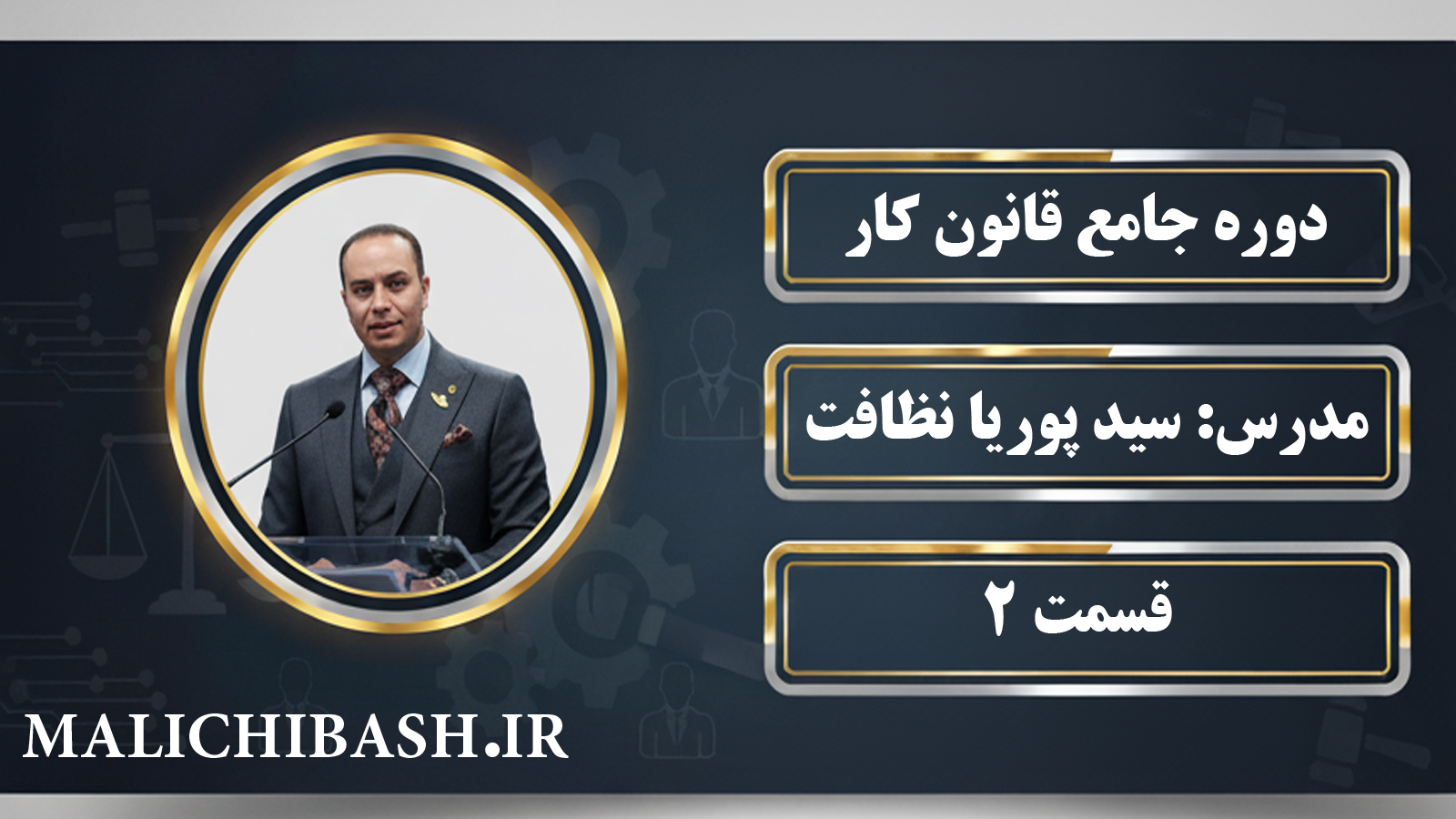 دوره جامع قانون کار

مدرس: سید پوریا نظافت

قسمت ۲

MALICHIBASH.IR